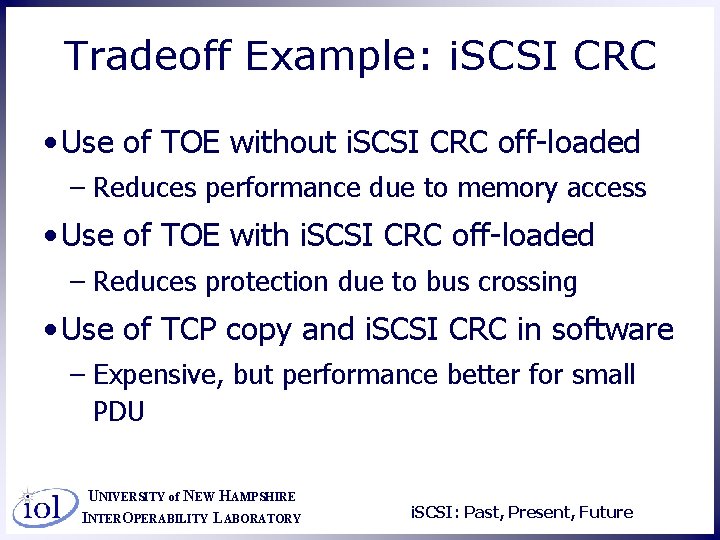 Tradeoff Example: iSCSI CRC

• Use of TOE without iSCSI CRC off-loaded
– Reduces performance due to memory access

• Use of TOE with iSCSI CRC off-loaded
– Reduces protection due to bus crossing

• Use of TCP copy and iSCSI CRC in software
– Expensive, but performance better for small PDU

iol UNIVERSITY of NEW HAMPSHIRE
INTEROPERABILITY LABORATORY

iSCSI: Past, Present, Future